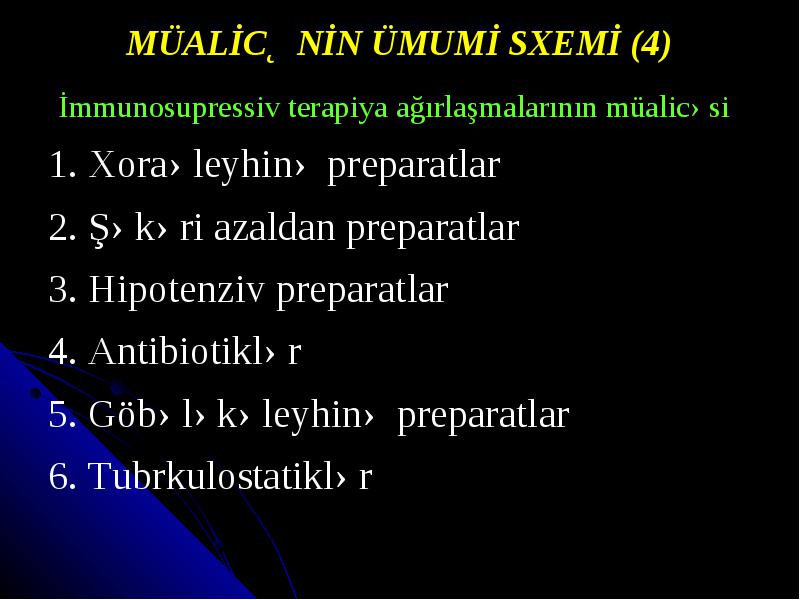 MÜALİC˛ NİN ÜMUMİ SXEMİ (4)

İmmunosupressiv terapiya ağırlaşmalarının müalic› si

1. Xora› leyhin› preparatlar

2. Ş› k› ri azaldan preparatlar

3. Hipotenziv preparatlar

4. Antibiotikl› r

5. Göb› l› k› leyhin› preparatlar

6. Tubrkulostatikl› r